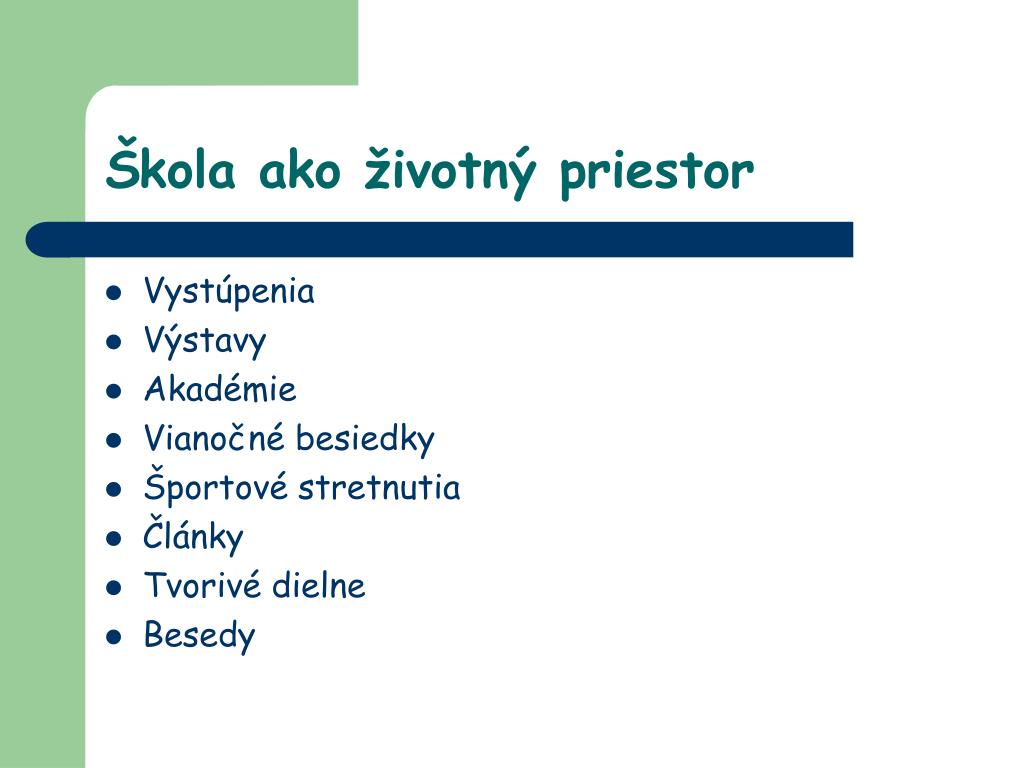 Škola ako životný priestor

- Vystúpenia
- Výstavy
- Akadémie
- Vianočné besiedky
- Športové stretnutia
- Články
- Tvorivé dielne
- Besedy